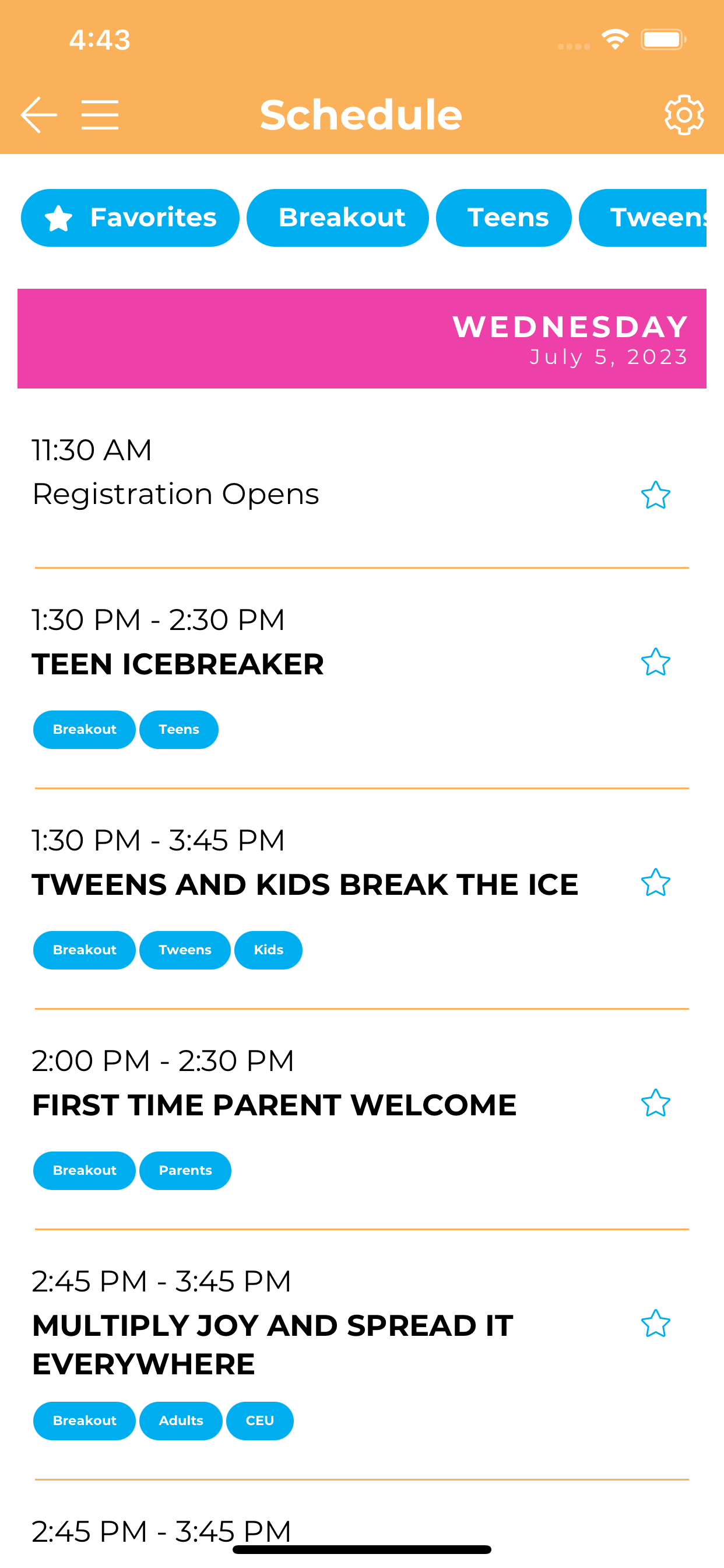 4:43

Schedule

Favorites Breakout Teens Tweens

WEDNESDAY
July 5, 2023

11:30 AM
Registration Opens

1:30 PM - 2:30 PM
TEEN ICEBREAKER

Breakout Teens

1:30 PM - 3:45 PM
TWEENS AND KIDS BREAK THE ICE

Breakout Tweens Kids

2:00 PM - 2:30 PM
FIRST TIME PARENT WELCOME

Breakout Parents

2:45 PM - 3:45 PM
MULTIPLY JOY AND SPREAD IT EVERYWHERE

Breakout Adults CEU

2:45 PM - 3:45 PM